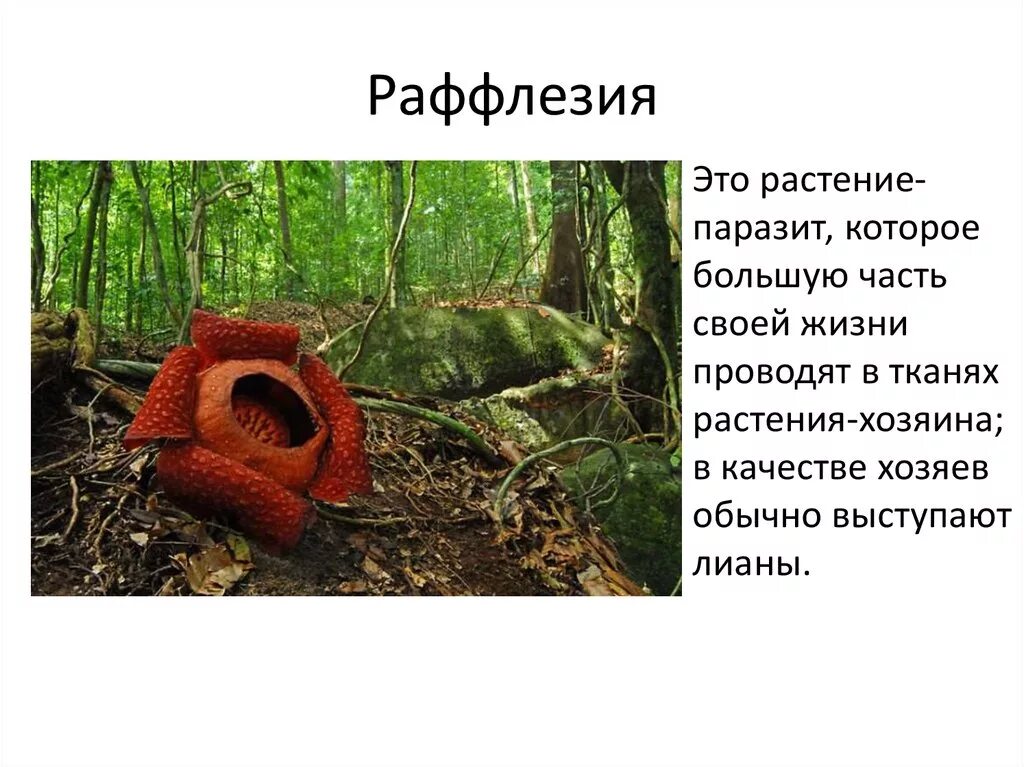 Раффлезия

Это растение-паразит, которое большую часть своей жизни проводят в тканях растения-хозяина; в качестве хозяев обычно выступают лианы.